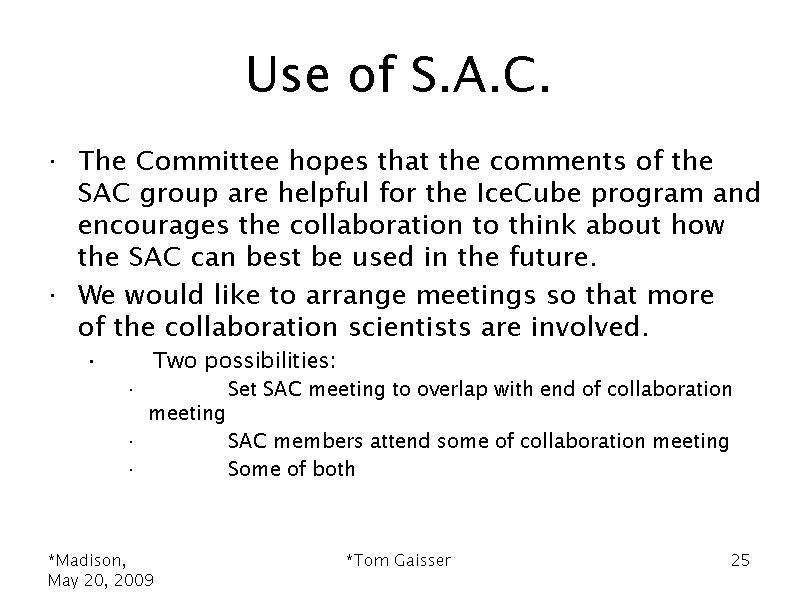 Use of S.A.C.

· The Committee hopes that the comments of the SAC group are helpful for the IceCube program and encourages the collaboration to think about how the SAC can best be used in the future.

· We would like to arrange meetings so that more of the collaboration scientists are involved.

· Two possibilities:

· Set SAC meeting to overlap with end of collaboration meeting

· SAC members attend some of collaboration meeting

· Some of both

*Madison, May 20, 2009

*Tom Gaisser

25